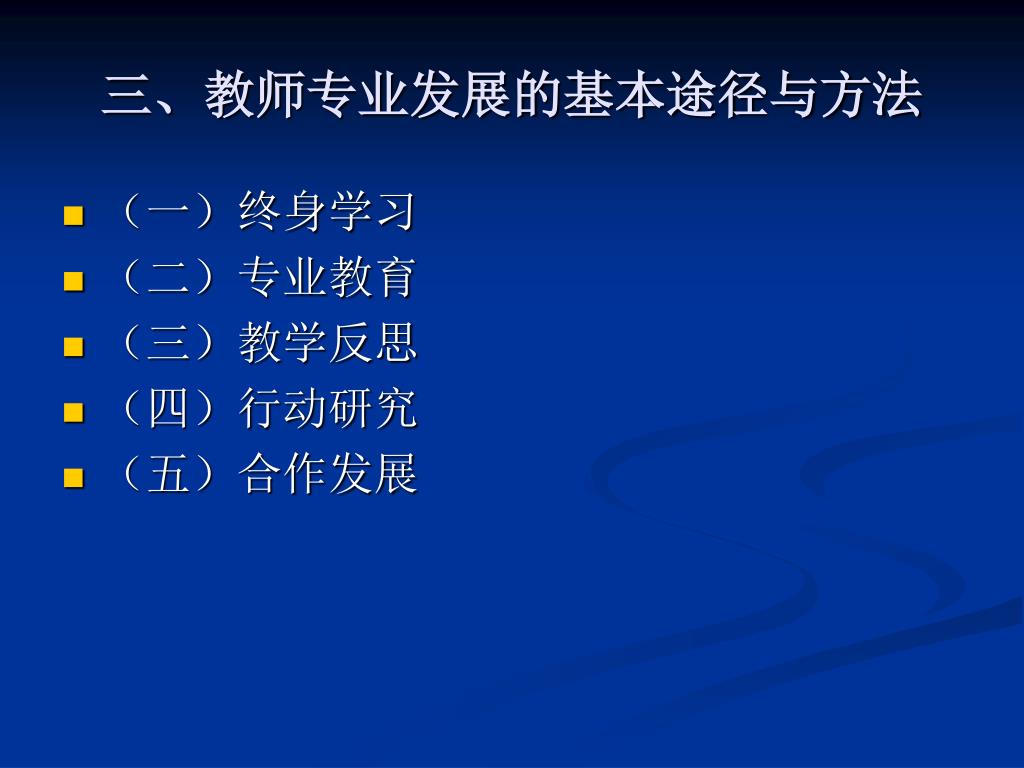 三、教师专业发展的基本途径与方法

（一）终身学习
（二）专业教育
（三）教学反思
（四）行动研究
（五）合作发展